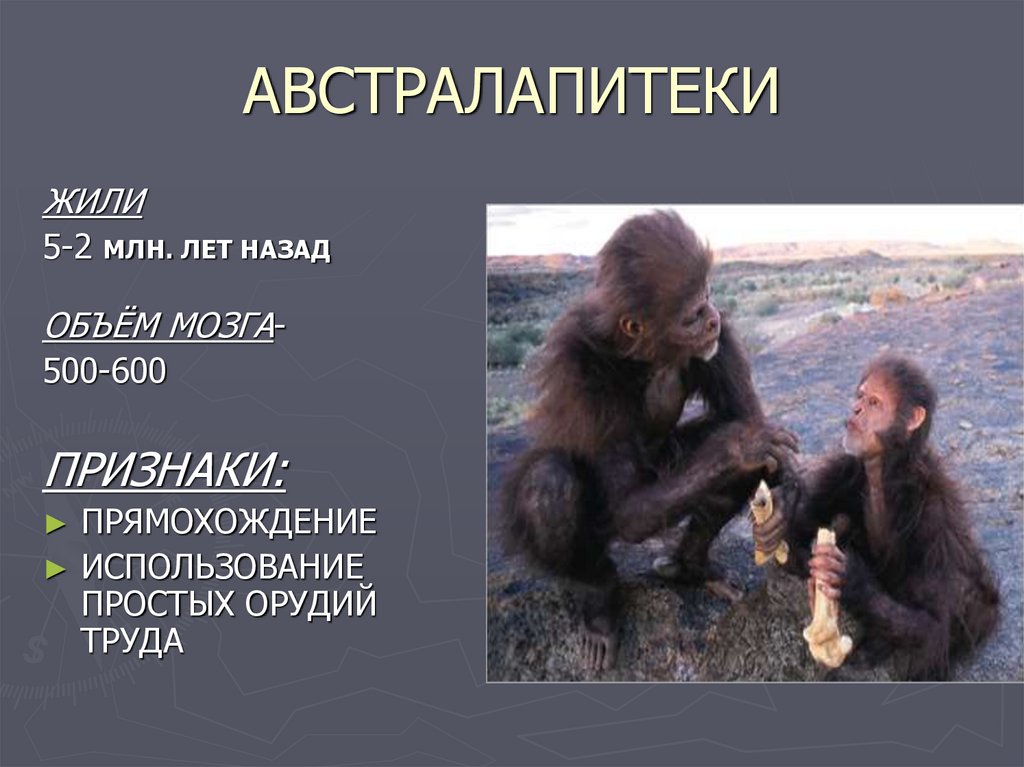 АВСТРАЛАПИТЕКИ

ЖИЛИ

5-2 МЛН. ЛЕТ НАЗАД

ОБЪЁМ МОЗГА-

500-600

ПРИЗНАКИ:

► ПРЯМОХОЖДЕНИЕ
► ИСПОЛЬЗОВАНИЕ ПРОСТЫХ ОРУДИЙ ТРУДА